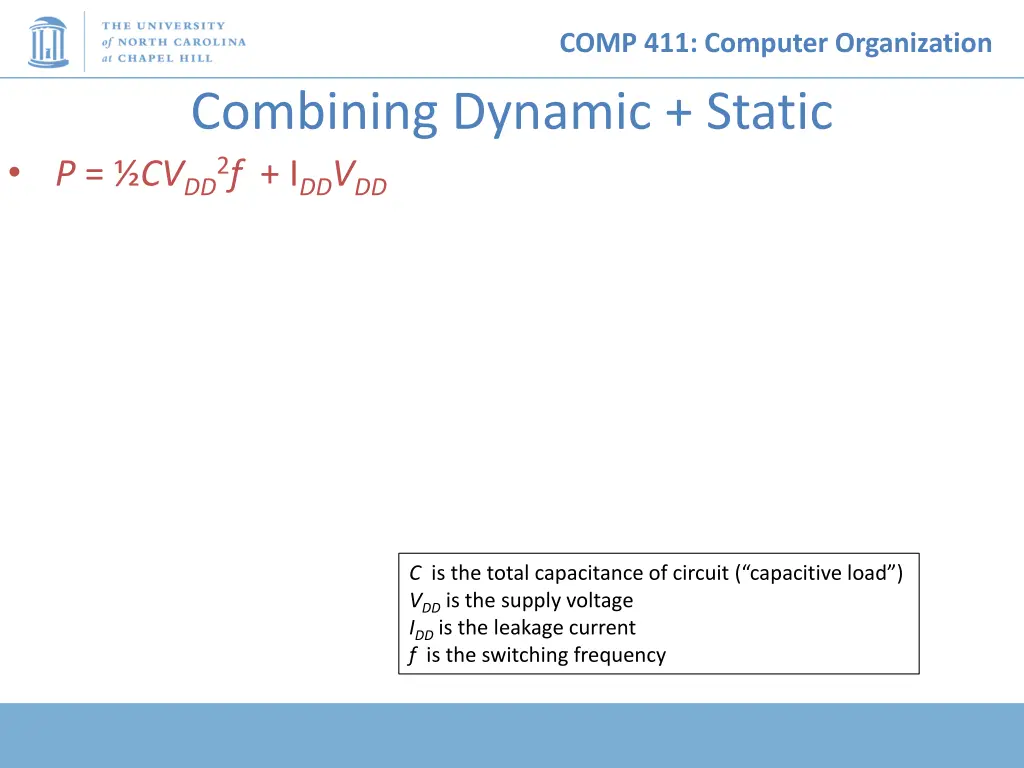 THE UNIVERSITY of NORTH CAROLINA at CHAPEL HILL

COMP 411: Computer Organization

Combining Dynamic + Static

• $P = ½CV_{DD}^2f + I_{DD}V_{DD}$

$C$ is the total capacitance of circuit (“capacitive load”)
$V_{DD}$ is the supply voltage
$I_{DD}$ is the leakage current
$f$ is the switching frequency